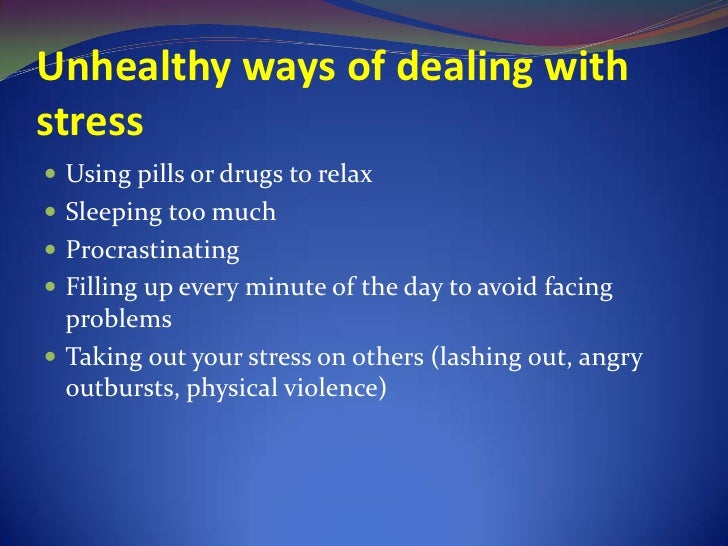 Unhealthy ways of dealing with stress

- Using pills or drugs to relax
- Sleeping too much
- Procrastinating
- Filling up every minute of the day to avoid facing problems
- Taking out your stress on others (lashing out, angry outbursts, physical violence)